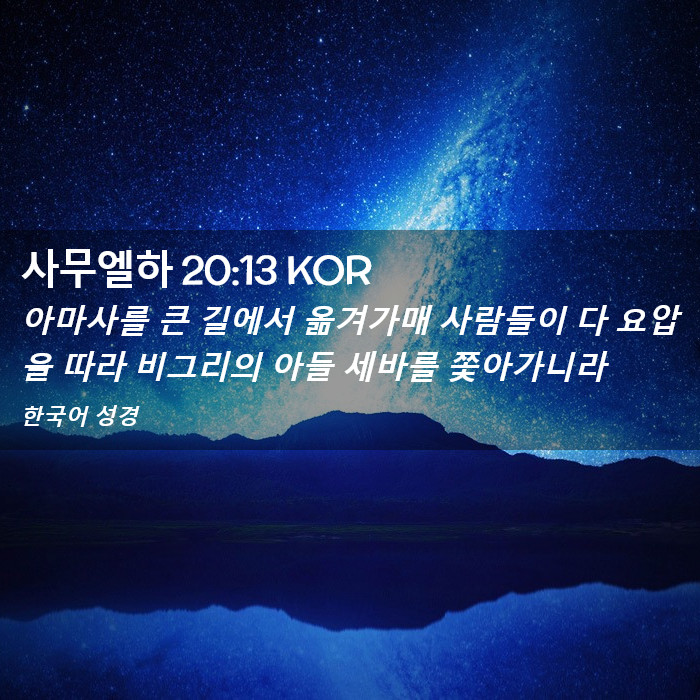 사무엘하 20:13 KOR

아마사를 큰 길에서 옮겨가매 사람들이 다 요압을 따라 비그리의 아들 세바를 쫓아가니라

한국어 성경